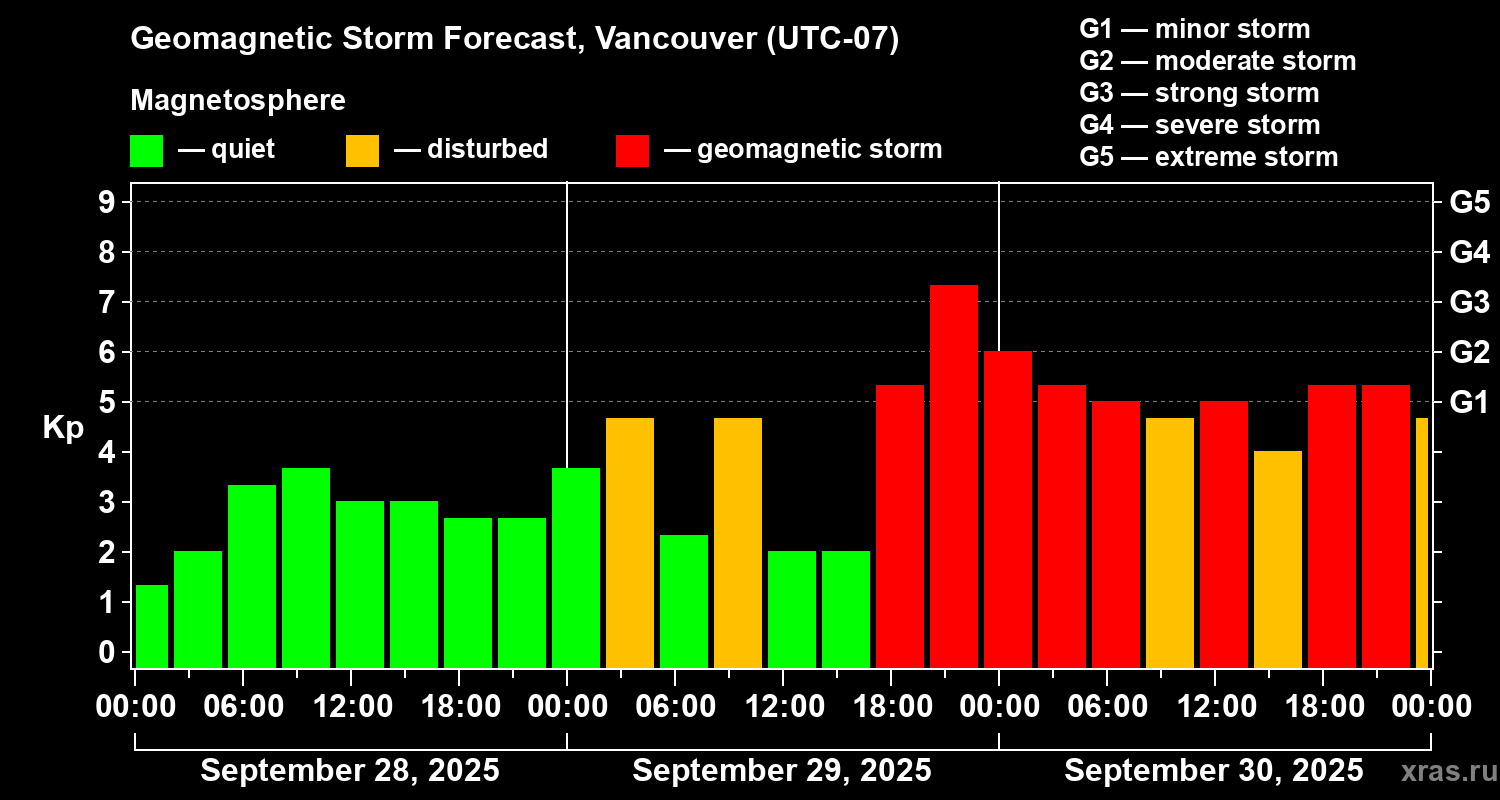 Geomagnetic Storm Forecast, Vancouver (UTC-07)

Magnetosphere

— quiet — disturbed — geomagnetic storm

G1 — minor storm
G2 — moderate storm
G3 — strong storm
G4 — severe storm
G5 — extreme storm

Kp

9
8
7
6
5
4
3
2
1
0

G5
G4
G3
G2
G1

00:00 06:00 12:00 18:00 00:00 06:00 12:00 18:00 00:00 06:00 12:00 18:00 00:00

September 28, 2025
September 29, 2025
September 30, 2025

xras.ru